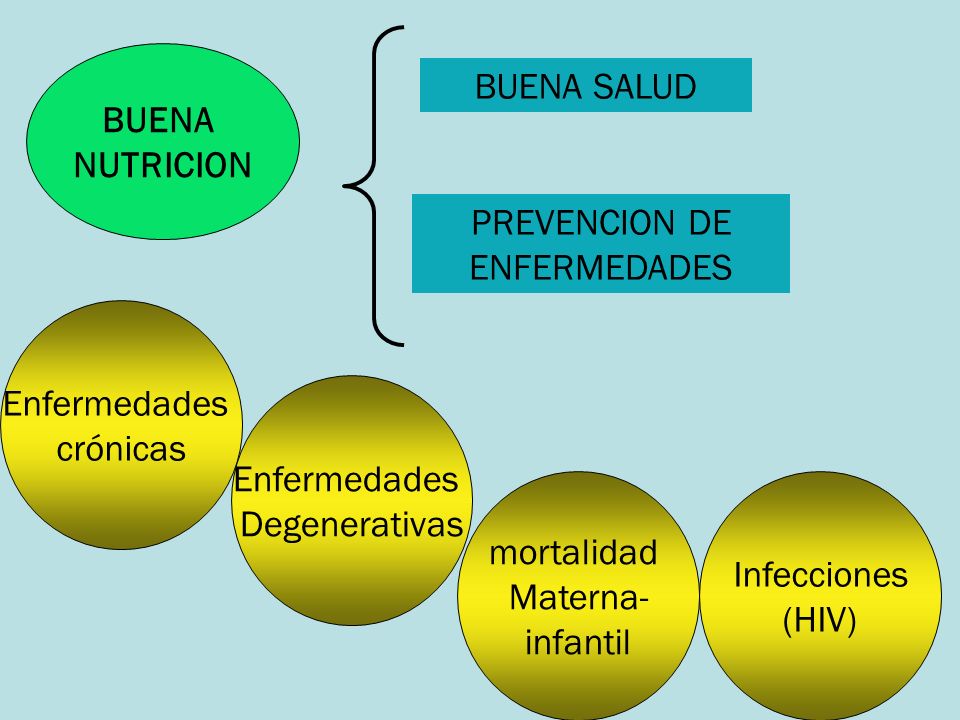 BUENA NUTRICION

BUENA SALUD

PREVENCION DE ENFERMEDADES

Enfermedades crónicas

Enfermedades Degenerativas

mortalidad Materna-infantil

Infecciones (HIV)